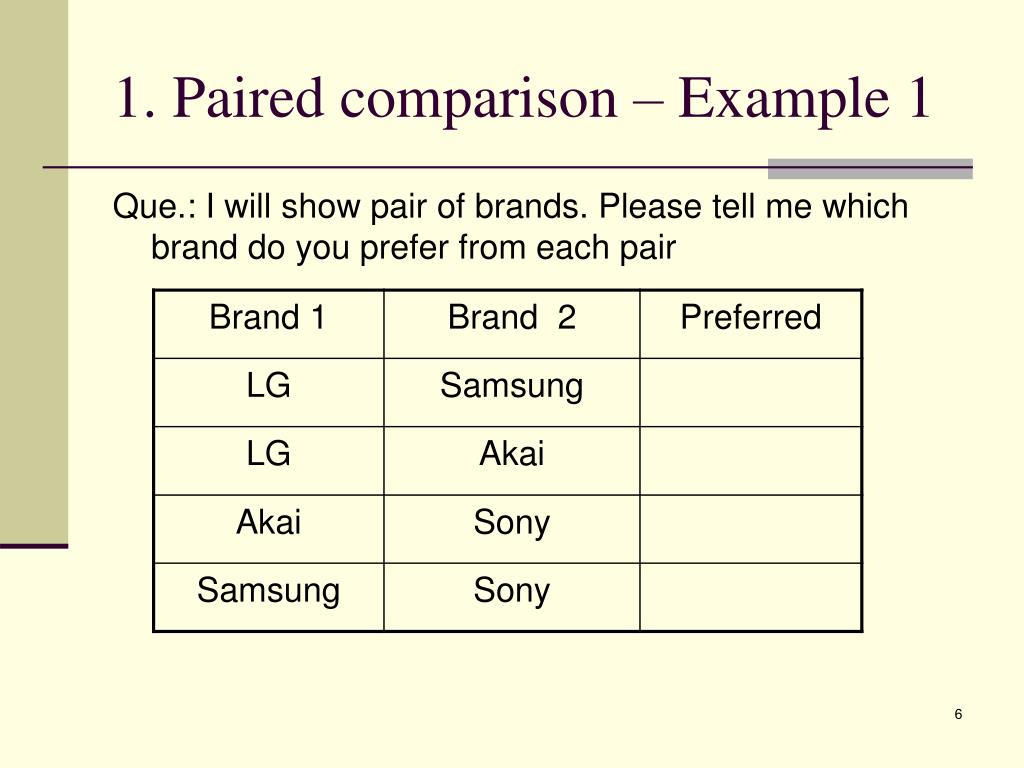 1. Paired comparison – Example 1

Que.: I will show pair of brands. Please tell me which brand do you prefer from each pair

| Brand 1 | Brand 2 | Preferred |
|---|---|---|
| LG | Samsung | |
| LG | Akai | |
| Akai | Sony | |
| Samsung | Sony | |

6